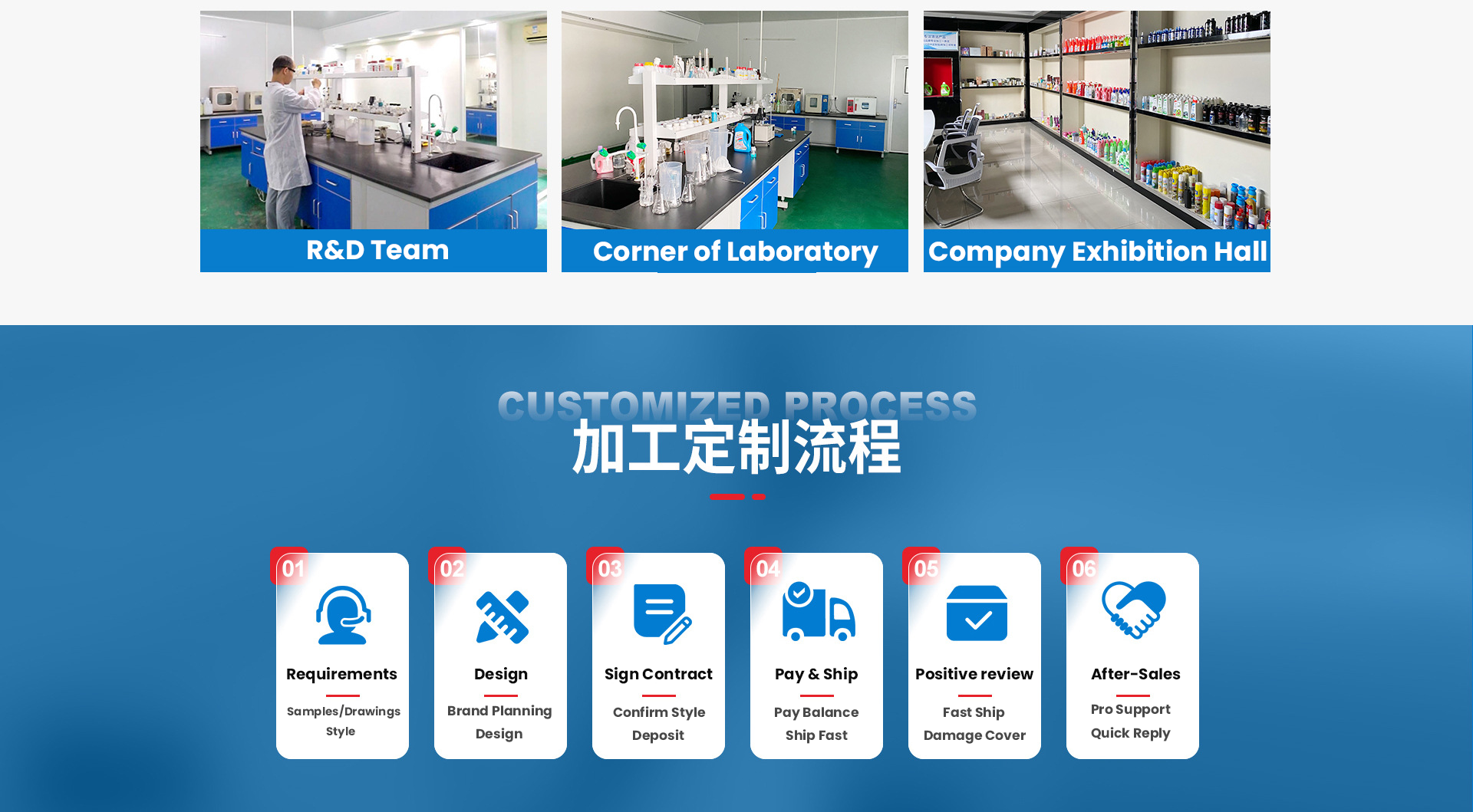 R&D Team

Corner of Laboratory

Company Exhibition Hall

CUSTOMIZED PROCESS

加工定制流程

01

Requirements

Samples/Drawings Style

02

Design

Brand Planning Design

03

Sign Contract

Confirm Style Deposit

04

Pay & Ship

Pay Balance Ship Fast

05

Positive review

Fast Ship Damage Cover

06

After-Sales

Pro Support Quick Reply